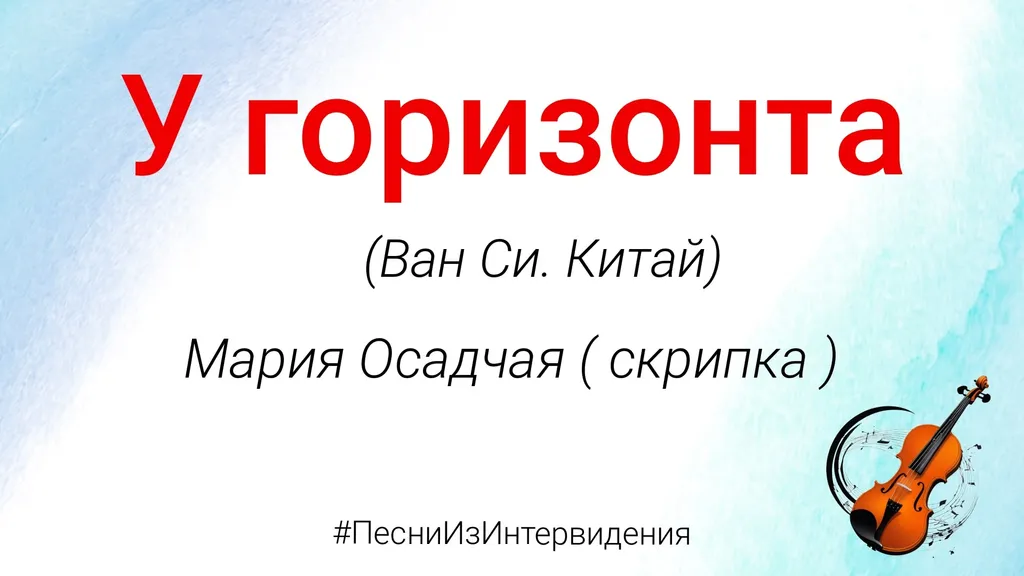 У горизонта

(Ван Си. Китай)

Мария Осадчая ( скрипка )

#ПесниИзИнтервидения